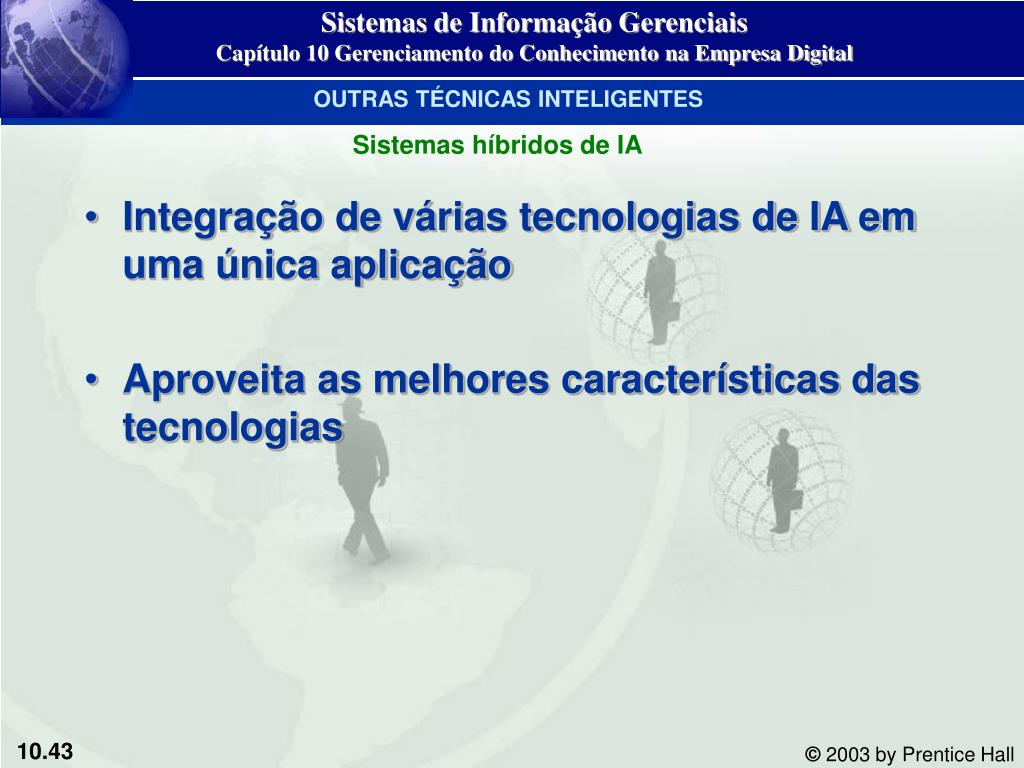 Sistemas de Informação Gerenciais
Capítulo 10 Gerenciamento do Conhecimento na Empresa Digital

OUTRAS TÉCNICAS INTELIGENTES

Sistemas híbridos de IA

• Integração de várias tecnologias de IA em uma única aplicação

• Aproveita as melhores características das tecnologias

10.43

© 2003 by Prentice Hall